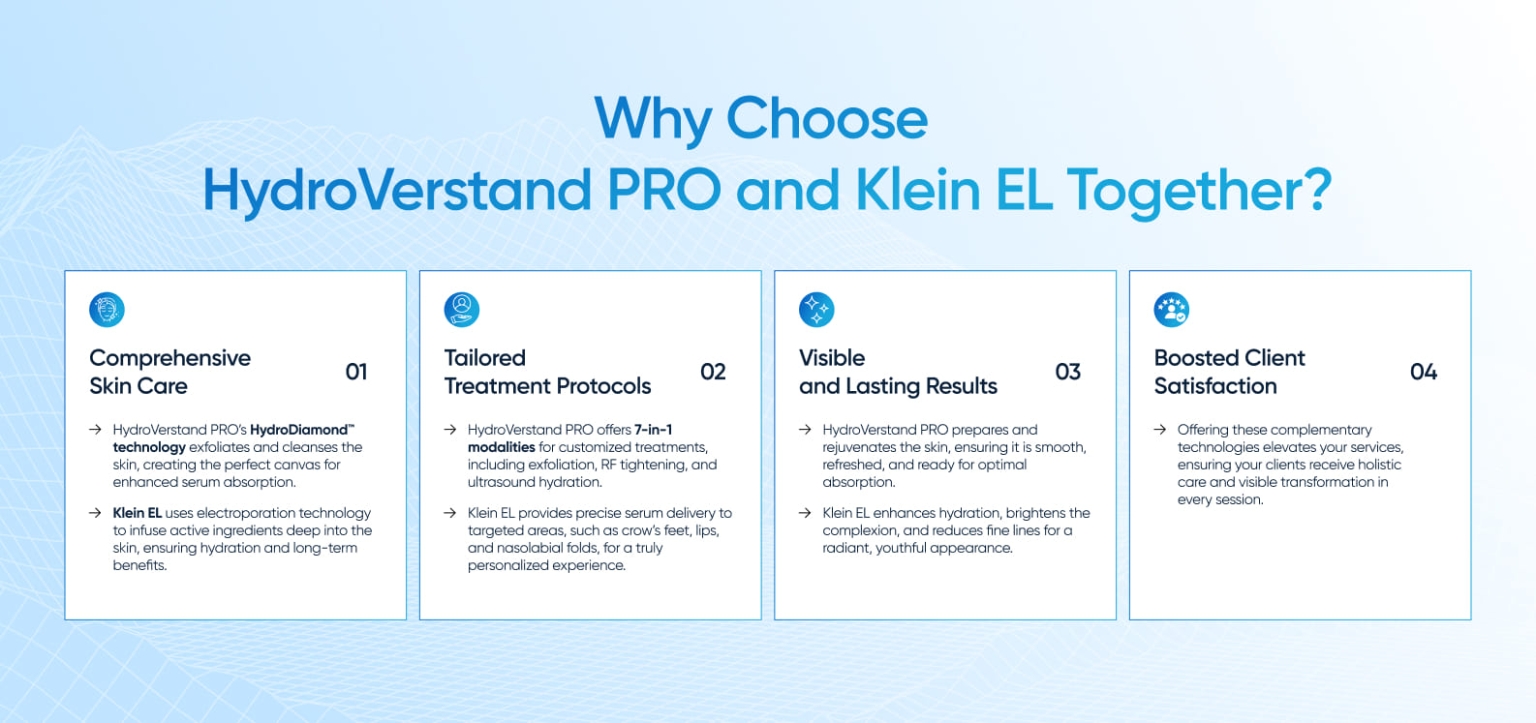 Why Choose
HydroVerstand PRO and Klein EL Together?

Comprehensive Skin Care

01

→ HydroVerstand PRO's HydroDiamond™ technology exfoliates and cleanses the skin, creating the perfect canvas for enhanced serum absorption.

→ Klein EL uses electroporation technology to infuse active ingredients deep into the skin, ensuring hydration and long-term benefits.

Tailored Treatment Protocols

02

→ HydroVerstand PRO offers 7-in-1 modalities for customized treatments, including exfoliation, RF tightening, and ultrasound hydration.

→ Klein EL provides precise serum delivery to targeted areas, such as crow's feet, lips, and nasolabial folds, for a truly personalized experience.

Visible and Lasting Results

03

→ HydroVerstand PRO prepares and rejuvenates the skin, ensuring it is smooth, refreshed, and ready for optimal absorption.

→ Klein EL enhances hydration, brightens the complexion, and reduces fine lines for a radiant, youthful appearance.

Boosted Client Satisfaction

04

→ Offering these complementary technologies elevates your services, ensuring your clients receive holistic care and visible transformation in every session.